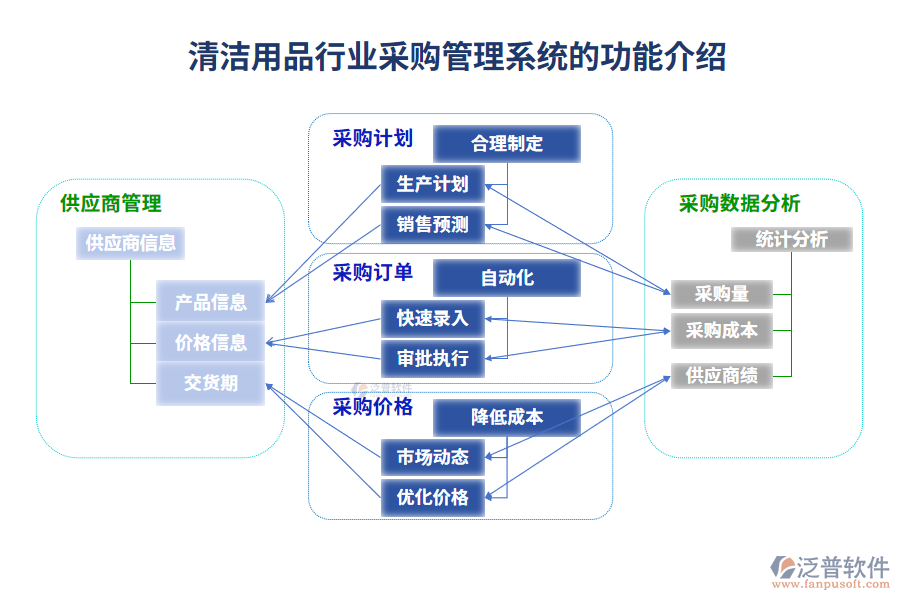 清洁用品行业采购管理系统的功能介绍

供应商管理

供应商信息

产品信息

价格信息

交货期

采购计划

合理制定

生产计划

销售预测

采购订单

自动化

快速录入

审批执行

泛普软件

采购价格

降低成本

市场动态

优化价格

采购数据分析

统计分析

采购量

采购成本

供应商绩

泛普软件
www.fanpusoft.com